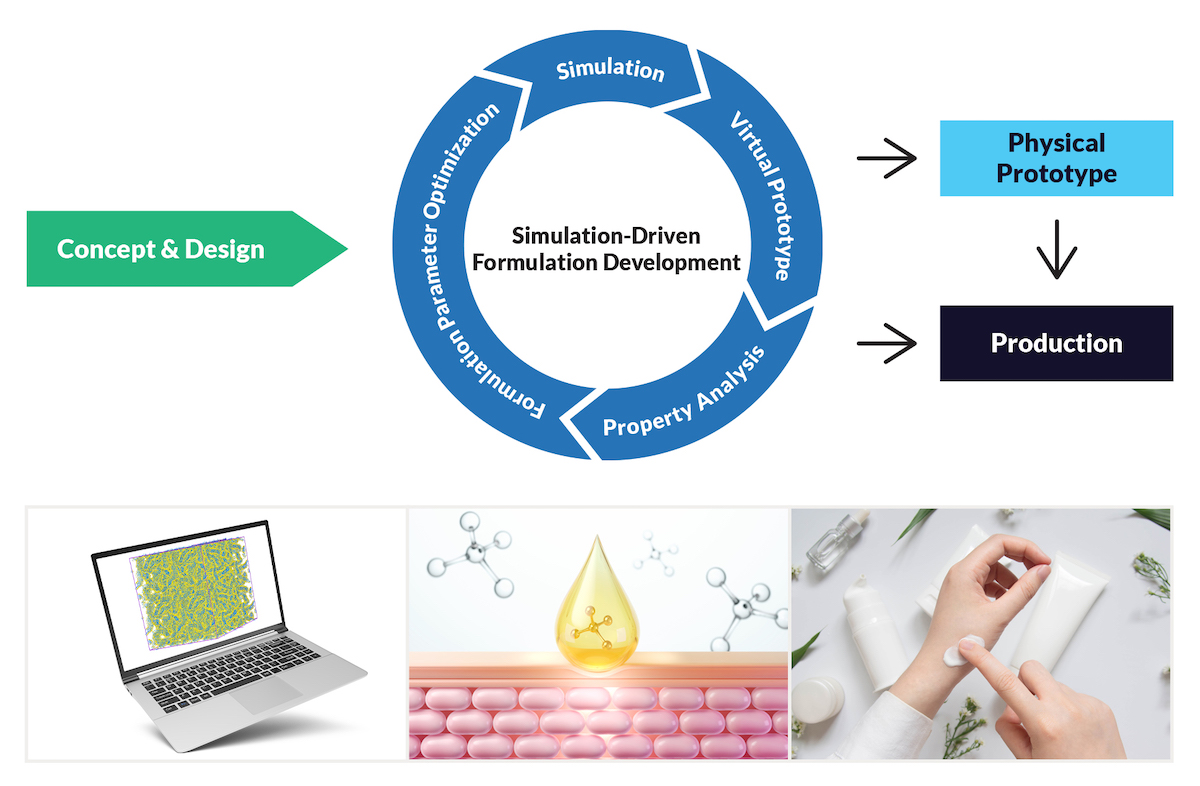 Concept & Design

Simulation

Virtual Prototype

Property Analysis

Formulation Parameter Optimization

Simulation-Driven Formulation Development

Physical Prototype

Production